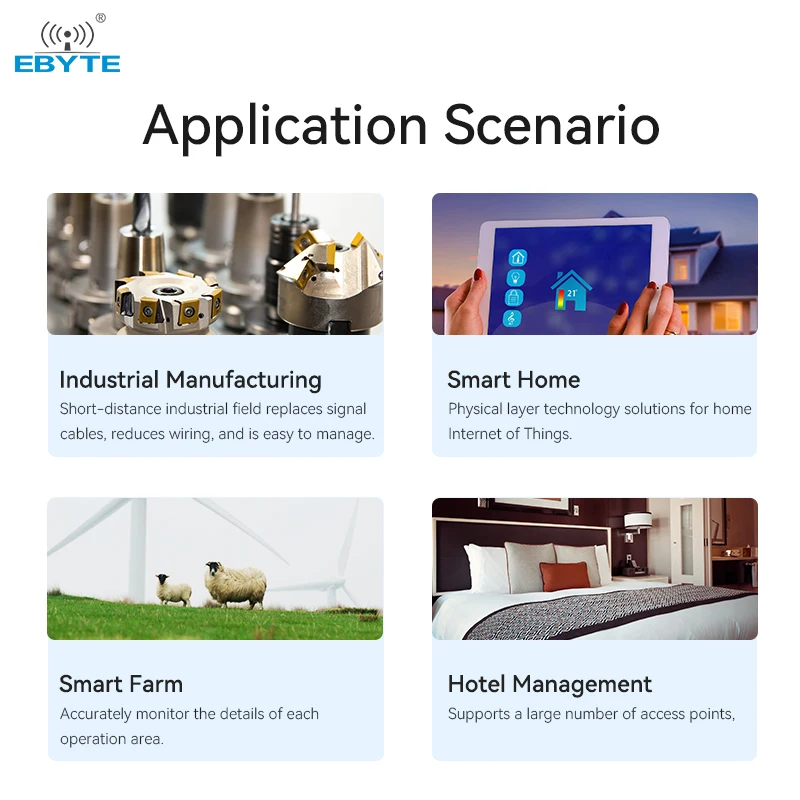 EBYTE®

Application Scenario

Industrial Manufacturing
Short-distance industrial field replaces signal cables, reduces wiring, and is easy to manage.

Smart Home
Physical layer technology solutions for home Internet of Things.

Smart Farm
Accurately monitor the details of each operation area.

Hotel Management
Supports a large number of access points,